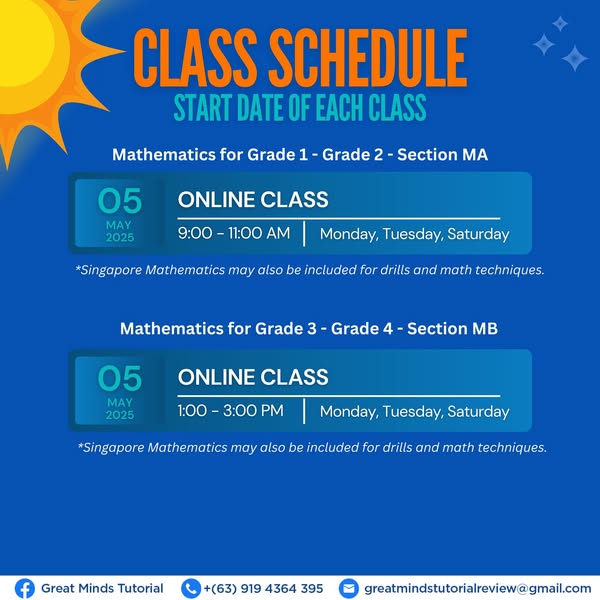 CLASS SCHEDULE
START DATE OF EACH CLASS

Mathematics for Grade 1 - Grade 2 - Section MA

05
MAY
2025

ONLINE CLASS
9:00 - 11:00 AM | Monday, Tuesday, Saturday

*Singapore Mathematics may also be included for drills and math techniques.

Mathematics for Grade 3 - Grade 4 - Section MB

05
MAY
2025

ONLINE CLASS
1:00 - 3:00 PM | Monday, Tuesday, Saturday

*Singapore Mathematics may also be included for drills and math techniques.

Great Minds Tutorial +(63) 919 4364 395 greatmindstutorialreview@gmail.com